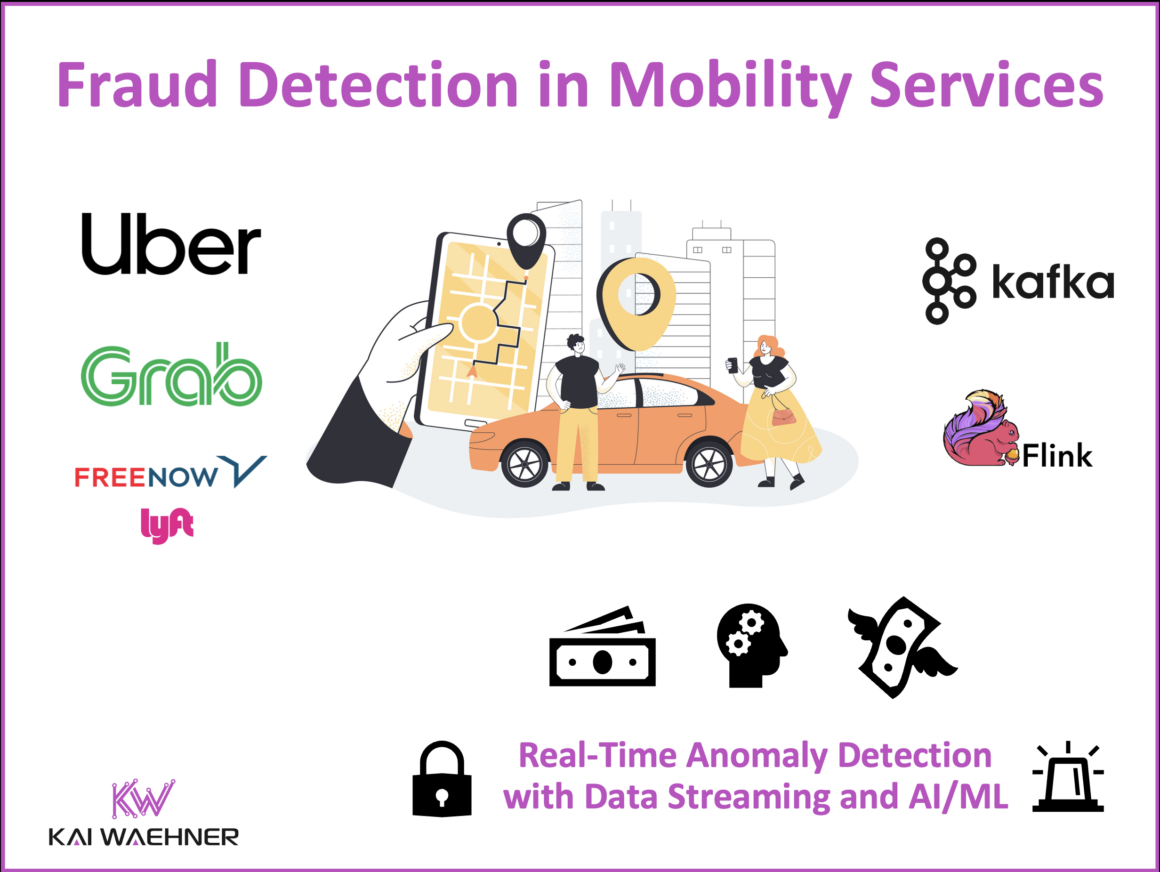 Fraud Detection in Mobility Services

Uber

Grab

FREENOW

lyft

kafka

Flink

Real-Time Anomaly Detection with Data Streaming and AI/ML

KW
KAI WAEHNER